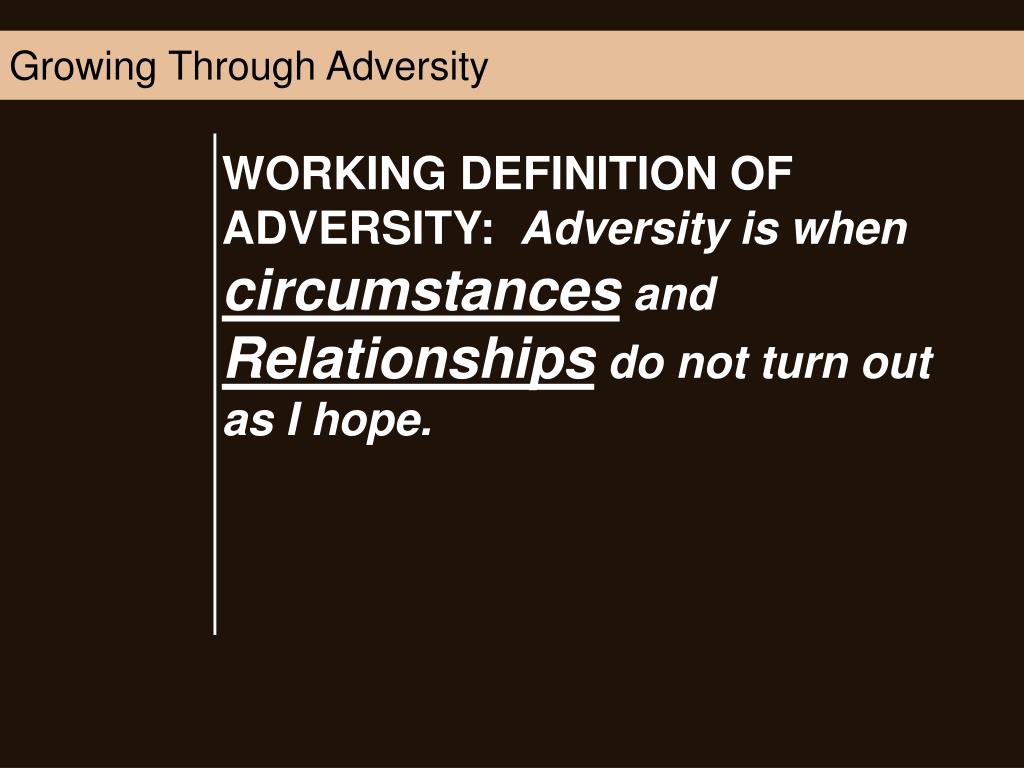 Growing Through Adversity

WORKING DEFINITION OF ADVERSITY: Adversity is when circumstances and Relationships do not turn out as I hope.